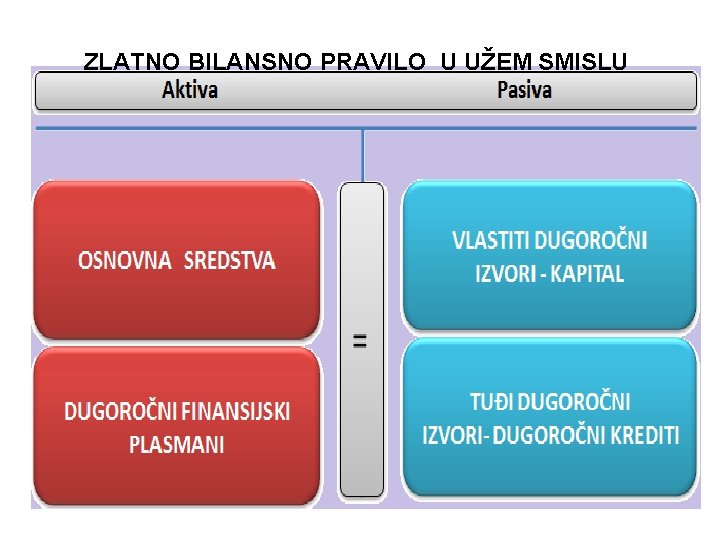 ZLATNO BILANSNO PRAVILO U UŽEM SMISLU

Aktiva

Pasiva

OSNOVNA SREDSTVA

DUGOROČNI FINANSIJSKI PLASMANI

=

VLASTITI DUGOROČNI IZVORI - KAPITAL

TUĐI DUGOROČNI IZVORI- DUGOROČNI KREDITI